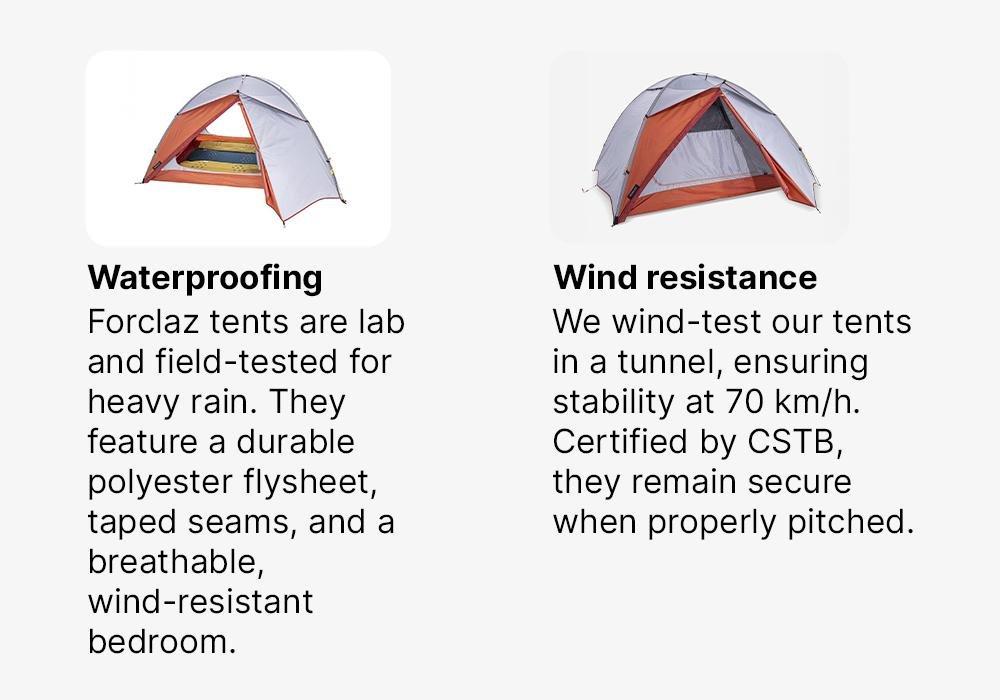 Waterproofing
Forclaz tents are lab and field-tested for heavy rain. They feature a durable polyester flysheet, taped seams, and a breathable, wind-resistant bedroom.

Wind resistance
We wind-test our tents in a tunnel, ensuring stability at 70 km/h. Certified by CSTB, they remain secure when properly pitched.